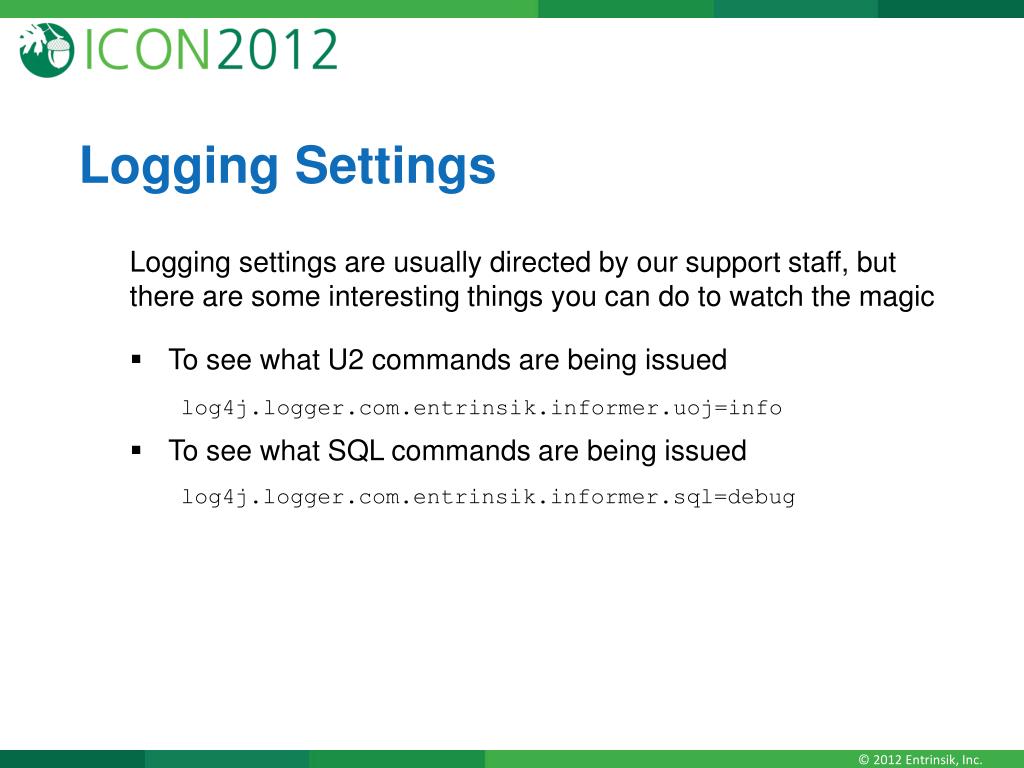 ICON2012

Logging Settings

Logging settings are usually directed by our support staff, but there are some interesting things you can do to watch the magic

▪ To see what U2 commands are being issued

log4j.logger.com.entrinsik.informer.uoj=info

▪ To see what SQL commands are being issued

log4j.logger.com.entrinsik.informer.sql=debug

© 2012 Entrinsik, Inc.